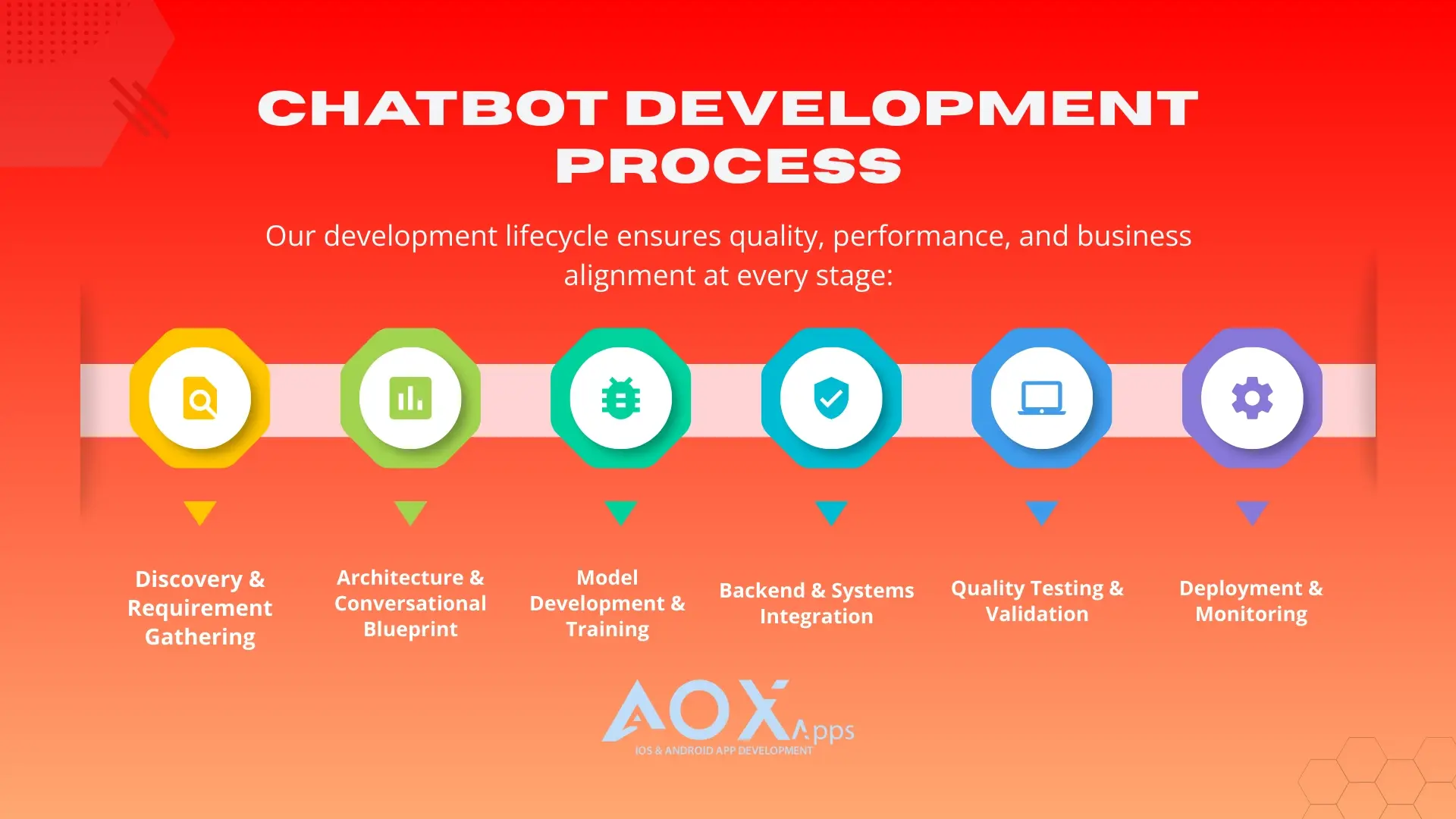 CHATBOT DEVELOPMENT PROCESS

Our development lifecycle ensures quality, performance, and business alignment at every stage:

Discovery & Requirement Gathering

Architecture & Conversational Blueprint

Model Development & Training

Backend & Systems Integration

Quality Testing & Validation

Deployment & Monitoring

AOX Apps
IOS & ANDROID APP DEVELOPMENT